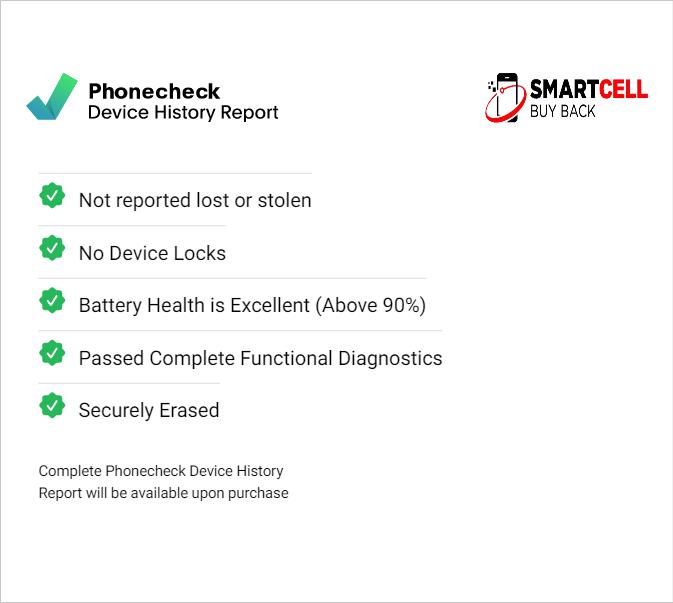 Phonecheck
Device History Report

SMARTCELL
BUY BACK

Not reported lost or stolen

No Device Locks

Battery Health is Excellent (Above 90%)

Passed Complete Functional Diagnostics

Securely Erased

Complete Phonecheck Device History Report will be available upon purchase